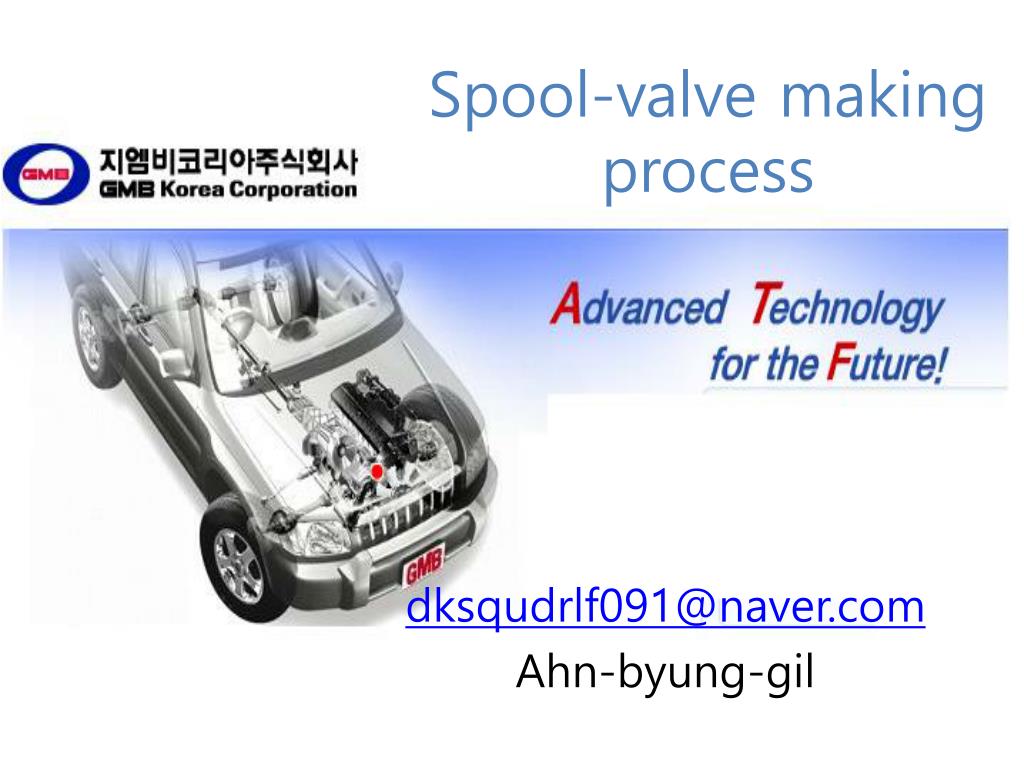 Spool-valve making process

GMB 지엠비코리아주식회사
GMB Korea Corporation

Advanced Technology for the Future!

GMB

dksqudrlf091@naver.com
Ahn-byung-gil